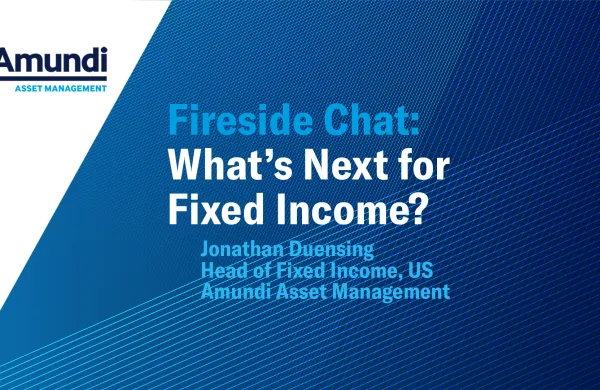 Amundi
ASSET MANAGEMENT

Fireside Chat:
What's Next for Fixed Income?

Jonathan Duensing
Head of Fixed Income, US
Amundi Asset Management